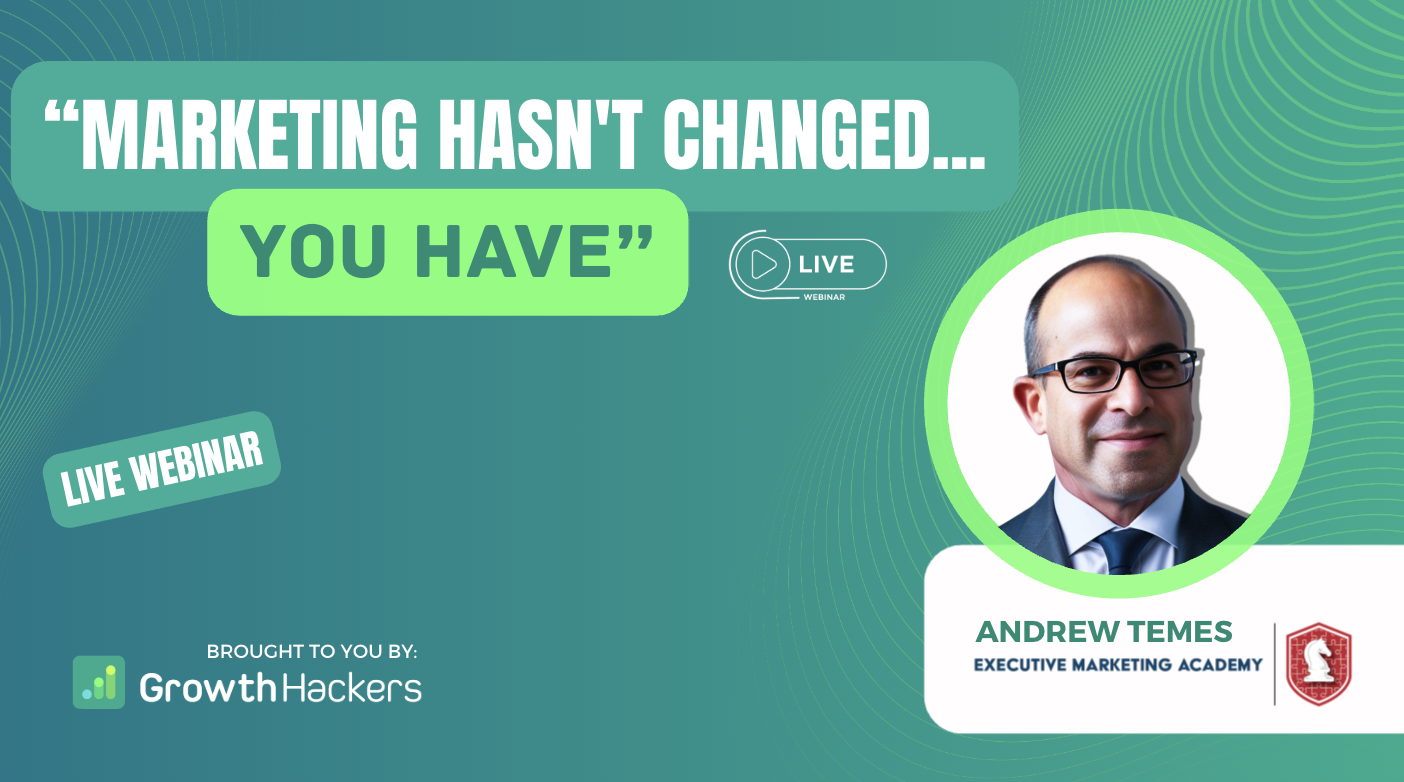 “MARKETING HASN'T CHANGED...
YOU HAVE”

LIVE
WEBINAR

LIVE WEBINAR

BROUGHT TO YOU BY:
GrowthHackers

ANDREW TEMES
EXECUTIVE MARKETING ACADEMY